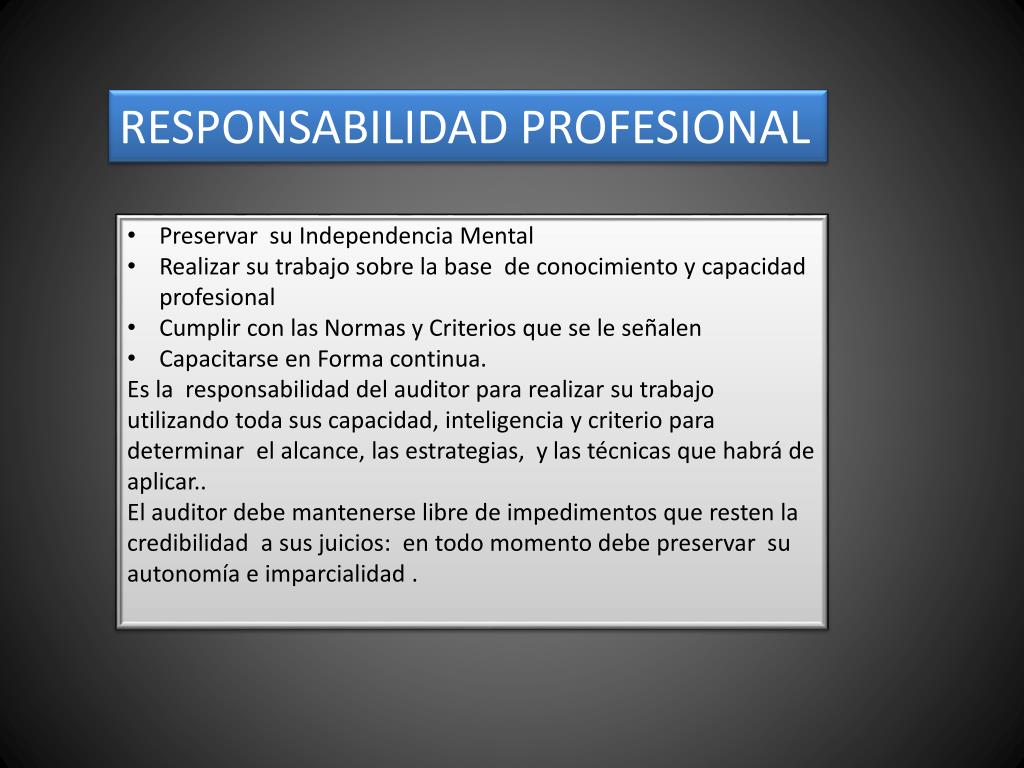 RESPONSABILIDAD PROFESIONAL

• Preservar su Independencia Mental
• Realizar su trabajo sobre la base de conocimiento y capacidad profesional
• Cumplir con las Normas y Criterios que se le señalen
• Capacitarse en Forma continua.
Es la responsabilidad del auditor para realizar su trabajo utilizando toda sus capacidad, inteligencia y criterio para determinar el alcance, las estrategias, y las técnicas que habrá de aplicar..
El auditor debe mantenerse libre de impedimentos que resten la credibilidad a sus juicios: en todo momento debe preservar su autonomía e imparcialidad .